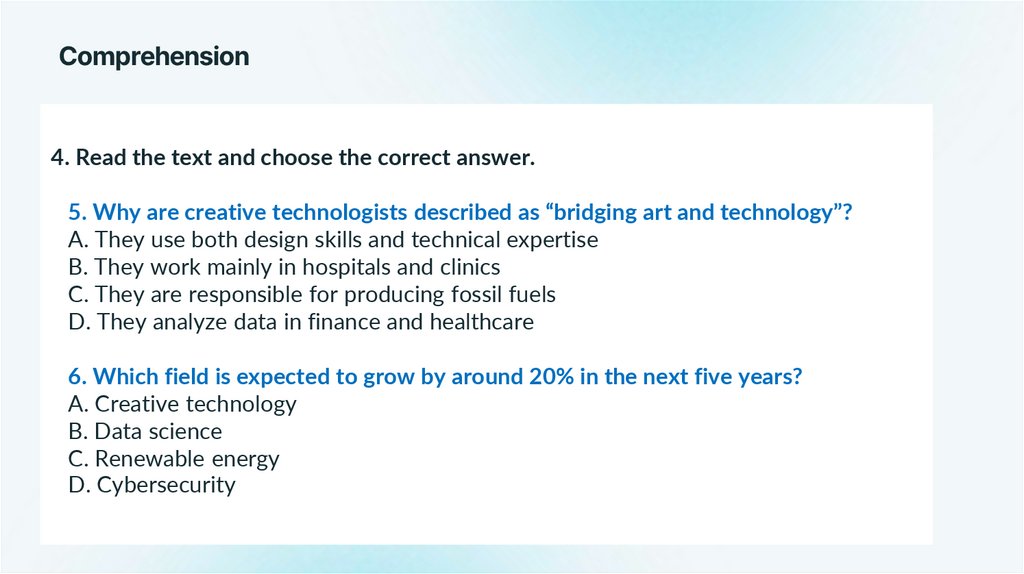 Comprehension

4. Read the text and choose the correct answer.

5. Why are creative technologists described as “bridging art and technology”?
A. They use both design skills and technical expertise
B. They work mainly in hospitals and clinics
C. They are responsible for producing fossil fuels
D. They analyze data in finance and healthcare

6. Which field is expected to grow by around 20% in the next five years?
A. Creative technology
B. Data science
C. Renewable energy
D. Cybersecurity